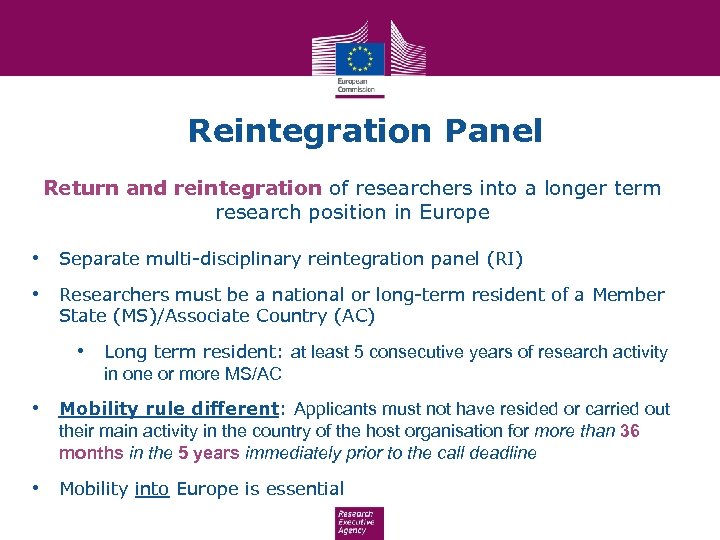 European Commission

Reintegration Panel

Return and reintegration of researchers into a longer term research position in Europe

• Separate multi-disciplinary reintegration panel (RI)

• Researchers must be a national or long-term resident of a Member State (MS)/Associate Country (AC)

• Long term resident: at least 5 consecutive years of research activity in one or more MS/AC

• Mobility rule different: Applicants must not have resided or carried out their main activity in the country of the host organisation for more than 36 months in the 5 years immediately prior to the call deadline

• Mobility into Europe is essential

Research Executive Agency